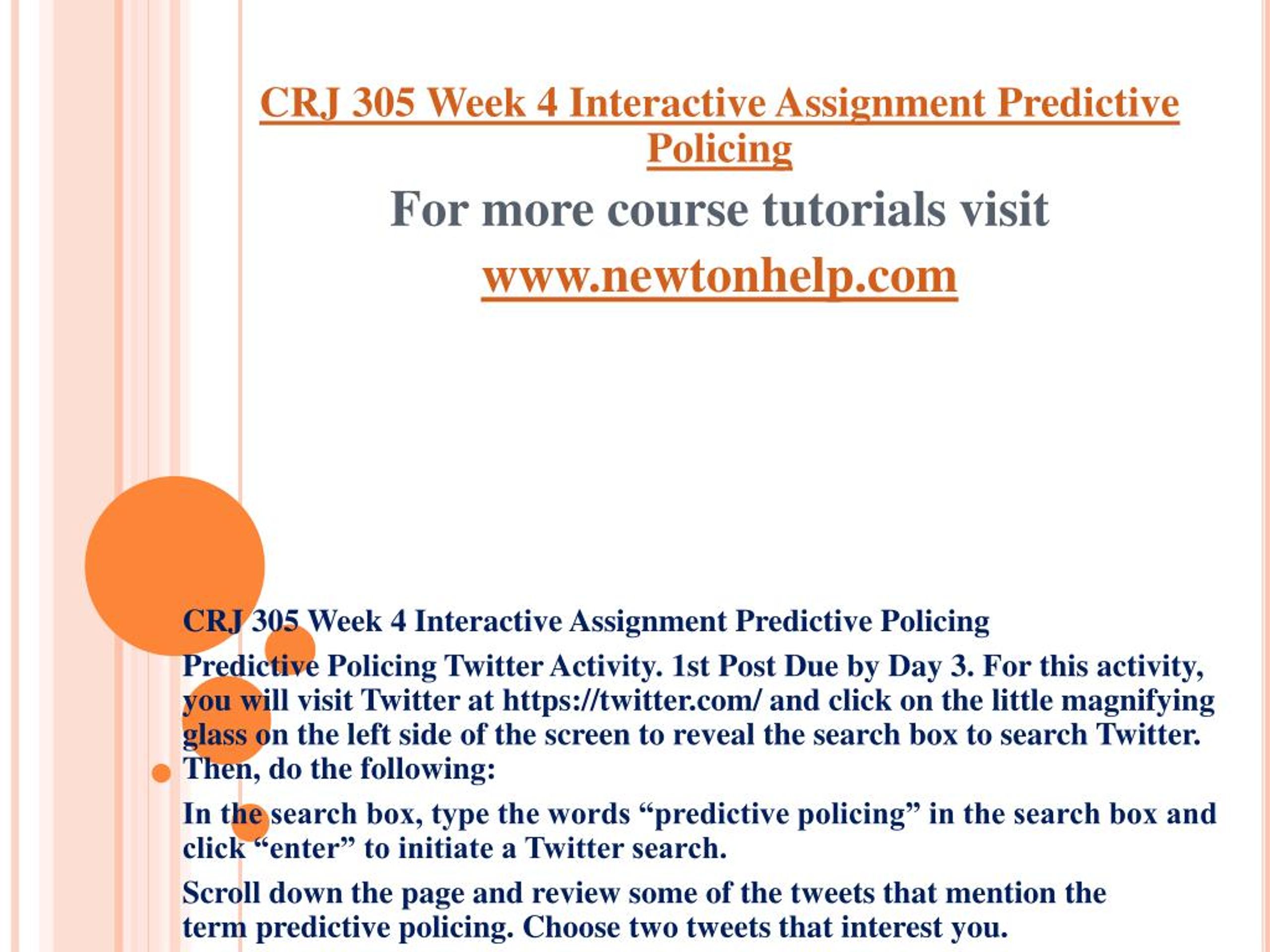 CRJ 305 Week 4 Interactive Assignment Predictive Policing

For more course tutorials visit

www.newtonhelp.com

CRJ 305 Week 4 Interactive Assignment Predictive Policing

Predictive Policing Twitter Activity. 1st Post Due by Day 3. For this activity, you will visit Twitter at https://twitter.com/ and click on the little magnifying glass on the left side of the screen to reveal the search box to search Twitter. Then, do the following:

In the search box, type the words “predictive policing” in the search box and click “enter” to initiate a Twitter search.

Scroll down the page and review some of the tweets that mention the term predictive policing. Choose two tweets that interest you.